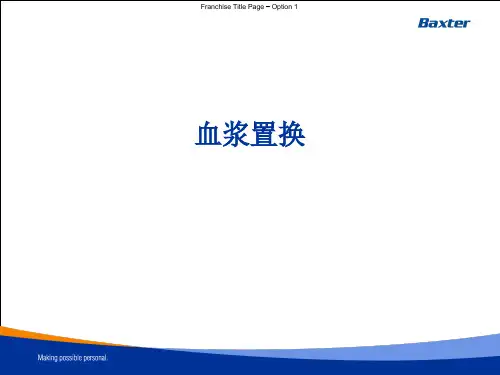 Franchise Title Page – Option 1

Baxter

血浆置换

Making possible personal.